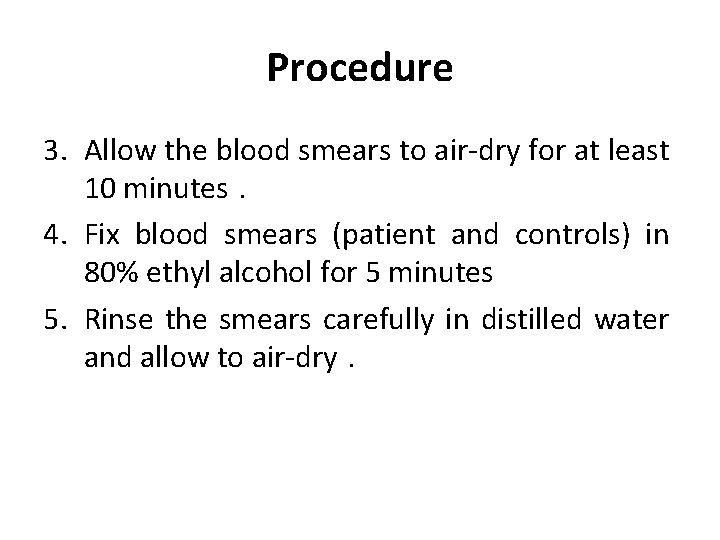 Procedure

3. Allow the blood smears to air-dry for at least 10 minutes .

4. Fix blood smears (patient and controls) in 80% ethyl alcohol for 5 minutes

5. Rinse the smears carefully in distilled water and allow to air-dry .